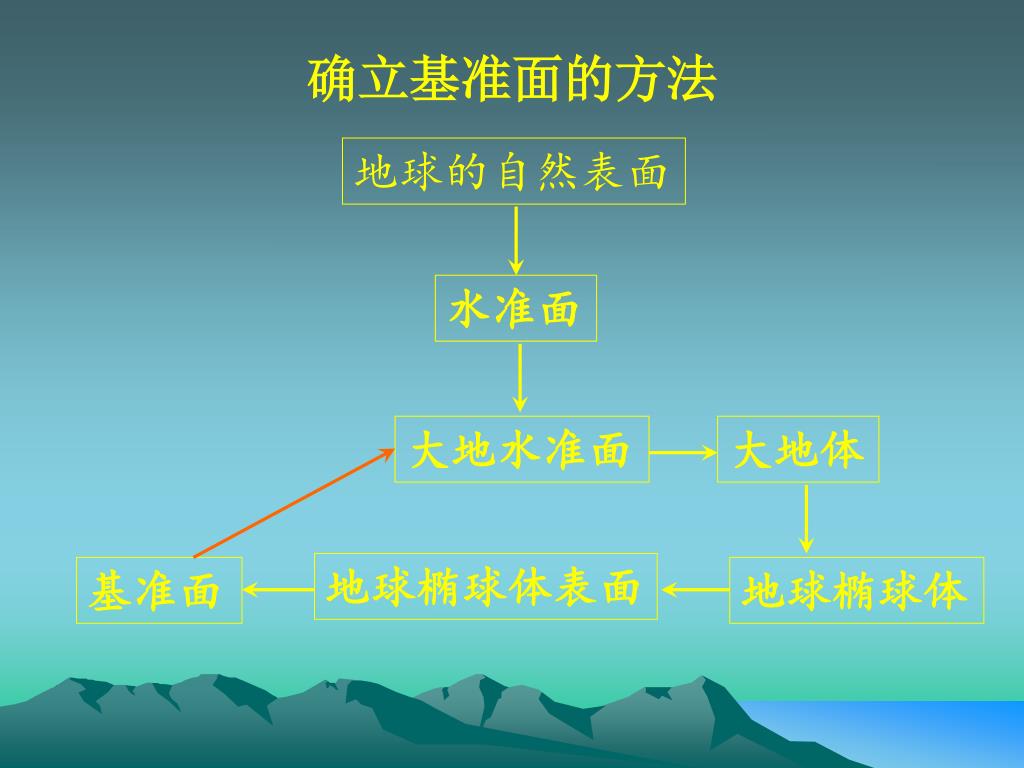 确立基准面的方法

地球的自然表面

水准面

大地水准面

大地体

地球椭球体

地球椭球体表面

基准面